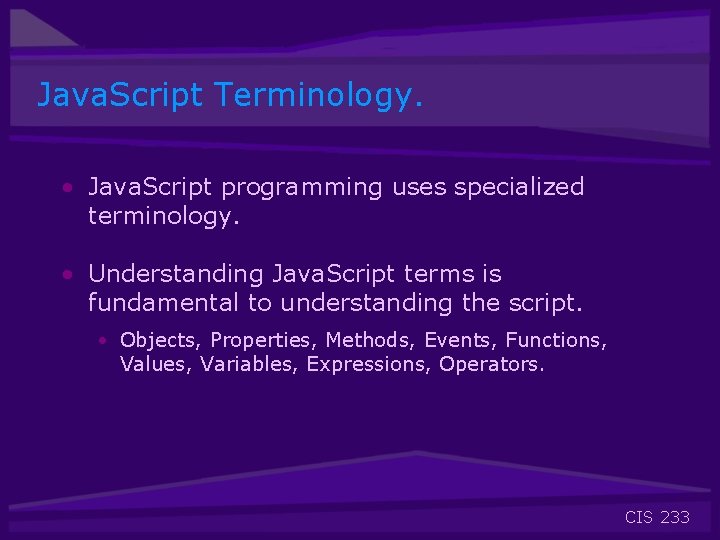 JavaScript Terminology.

• JavaScript programming uses specialized terminology.

• Understanding JavaScript terms is fundamental to understanding the script.
 • Objects, Properties, Methods, Events, Functions, Values, Variables, Expressions, Operators.

CIS 233